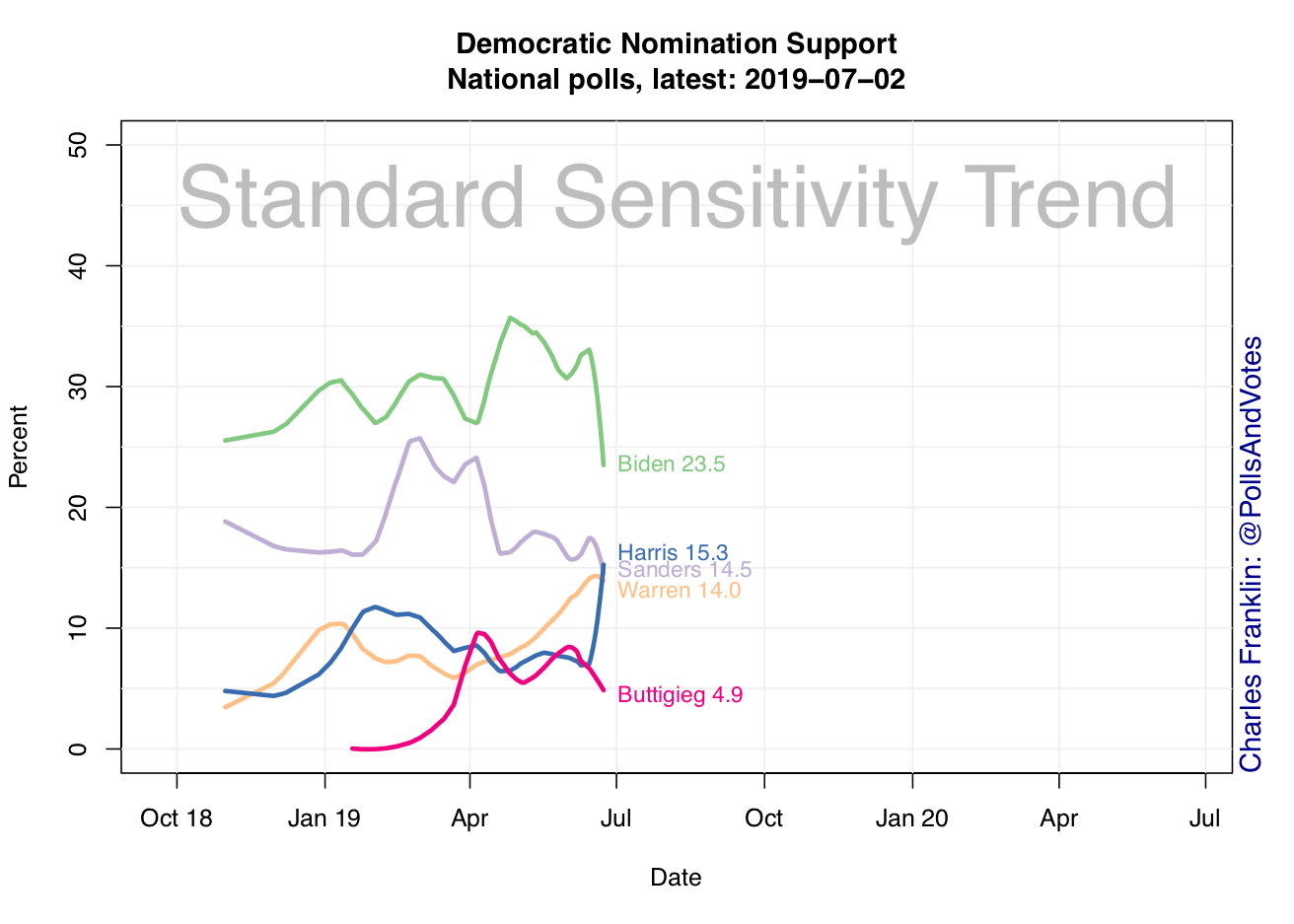 Democratic Nomination Support
National polls, latest: 2019−07−02

Standard Sensitivity Trend

Percent

50
40
30
20
10
0

Biden 23.5
Harris 15.3
Sanders 14.5
Warren 14.0
Buttigieg 4.9

Oct 18
Jan 19
Apr
Jul
Oct
Jan 20
Apr
Jul

Date

Charles Franklin: @PollsAndVotes